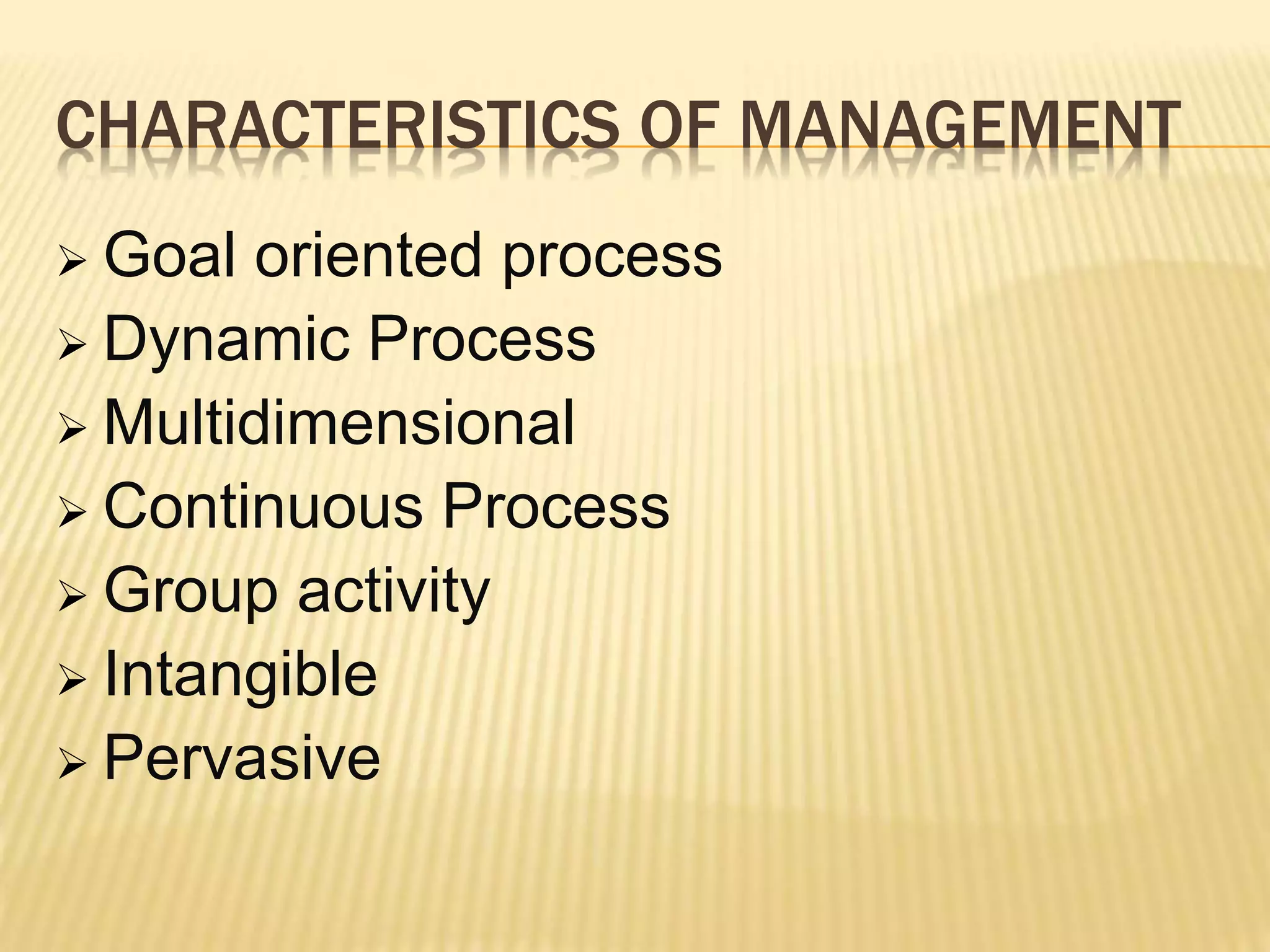 CHARACTERISTICS OF MANAGEMENT

➢ Goal oriented process
➢ Dynamic Process
➢ Multidimensional
➢ Continuous Process
➢ Group activity
➢ Intangible
➢ Pervasive